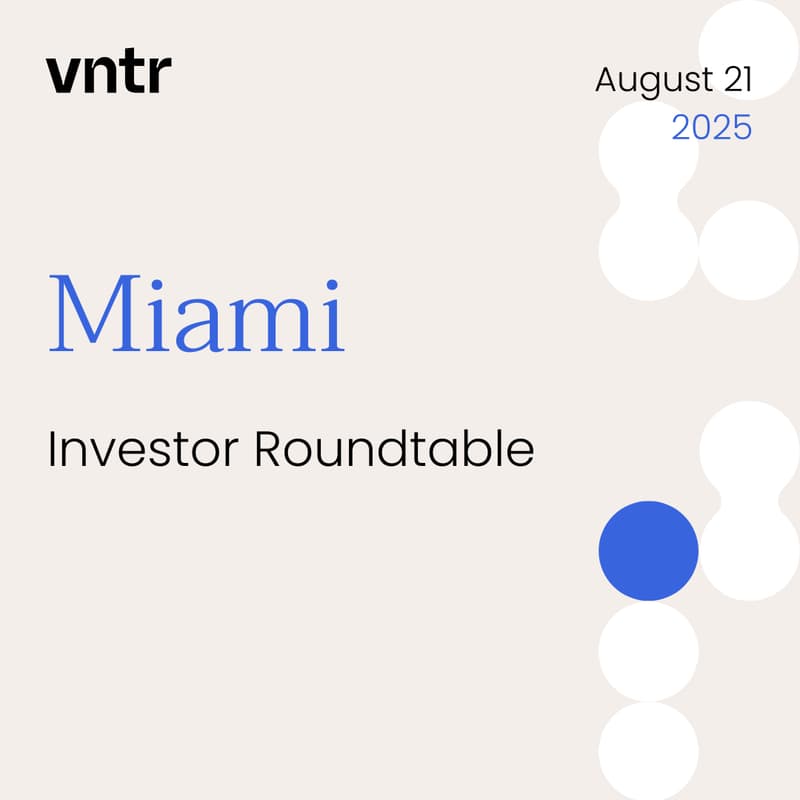 vntr

August 21
2025

Miami

Investor Roundtable